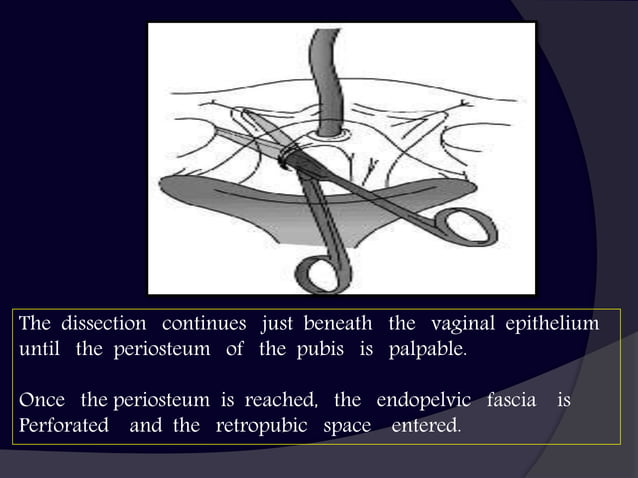 The dissection continues just beneath the vaginal epithelium until the periosteum of the pubis is palpable.

Once the periosteum is reached, the endopelvic fascia is Perforated and the retropubic space entered.